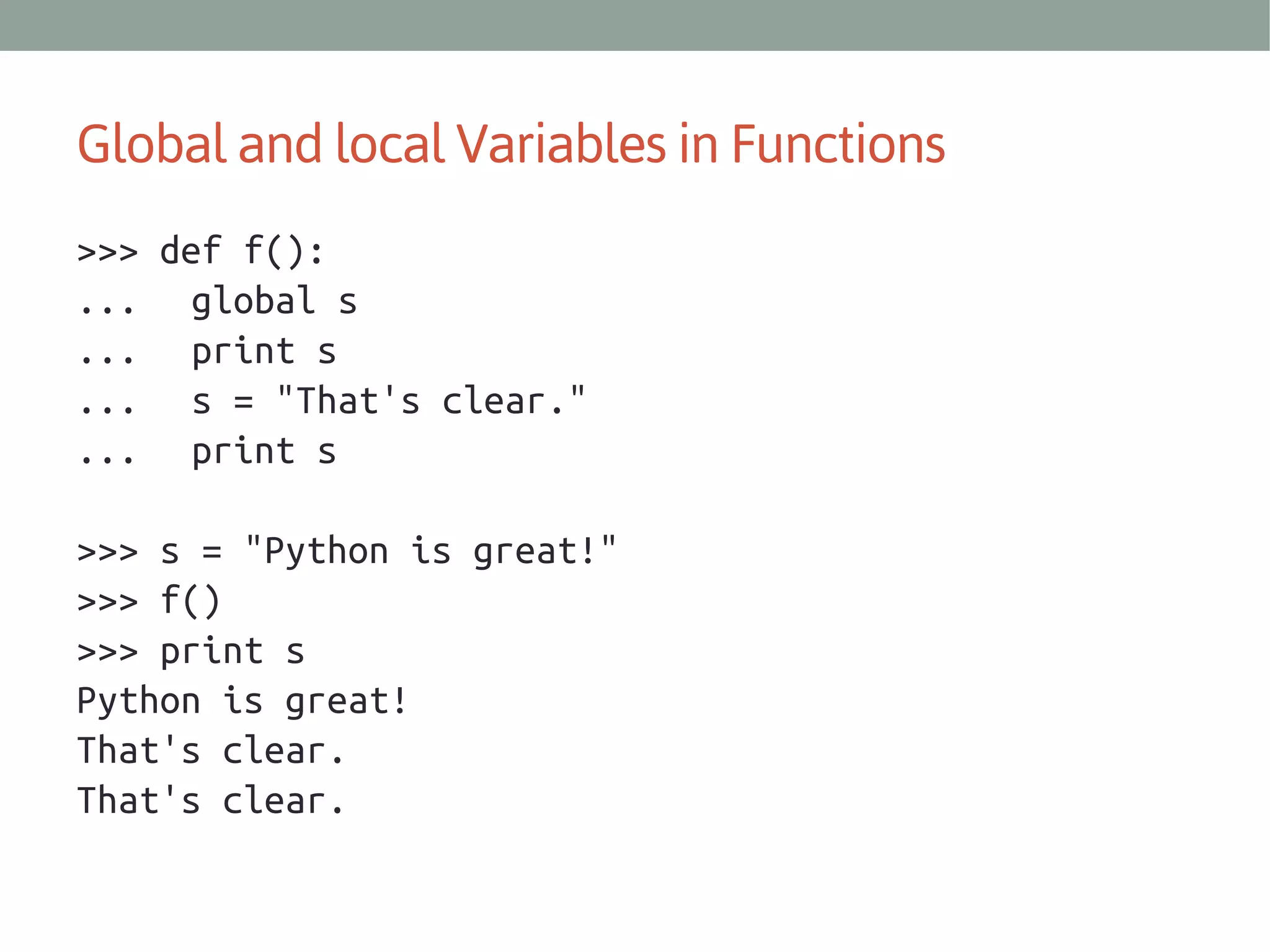 Global and local Variables in Functions

>>> def f():
...   global s
...   print s
...   s = "That's clear."
...   print s

>>> s = "Python is great!"
>>> f()
>>> print s
Python is great!
That's clear.
That's clear.